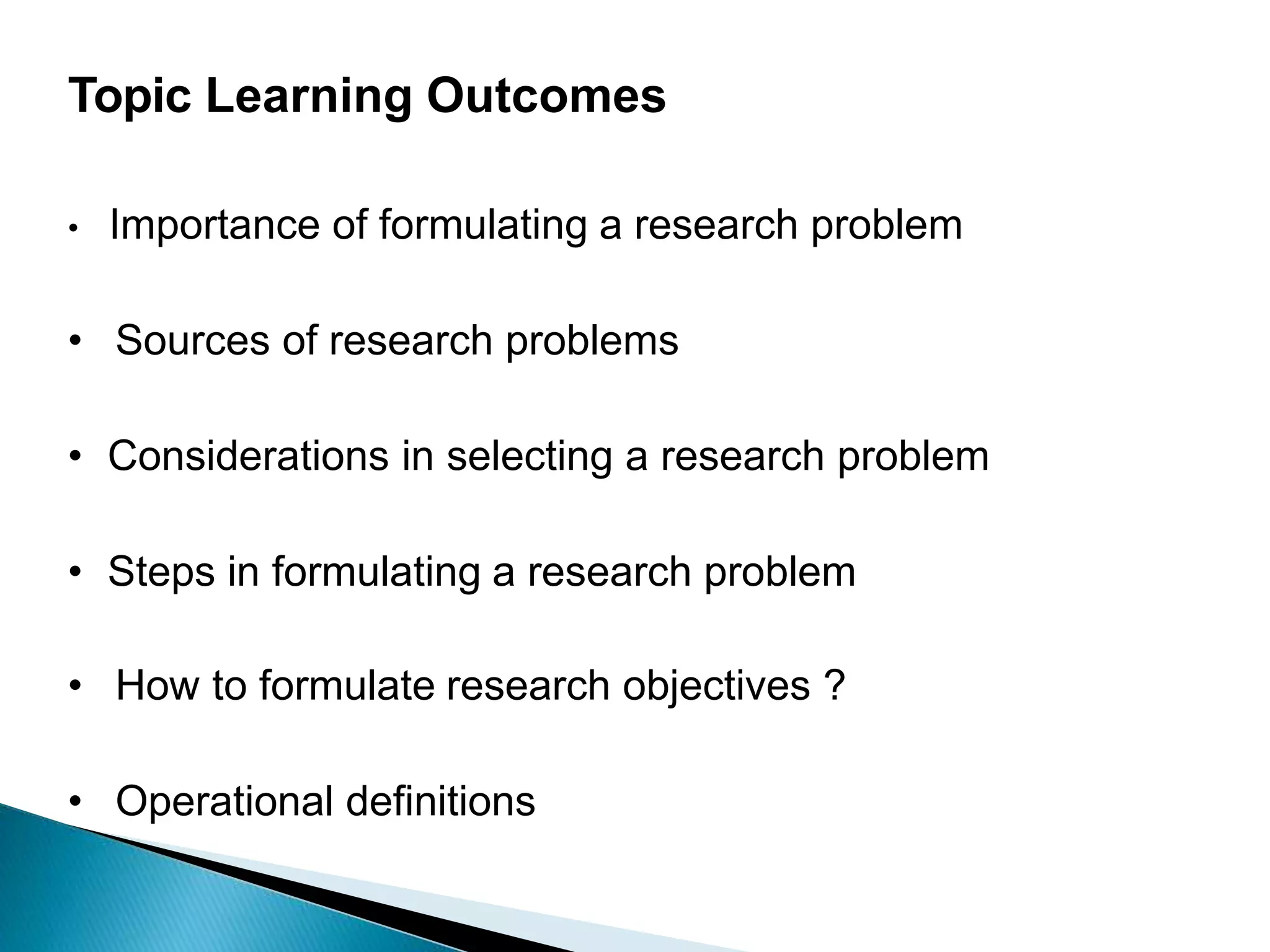 Topic Learning Outcomes

• Importance of formulating a research problem

• Sources of research problems

• Considerations in selecting a research problem

• Steps in formulating a research problem

• How to formulate research objectives ?

• Operational definitions